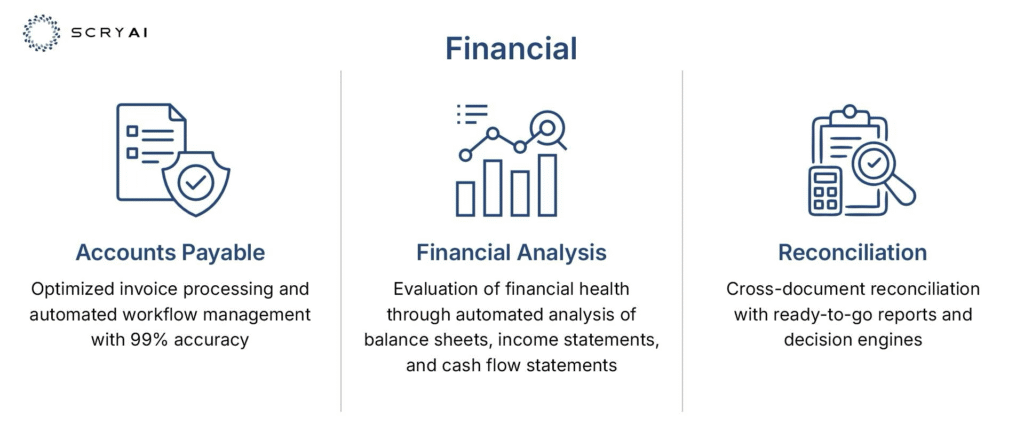 SCRYAI

Financial

Accounts Payable

Optimized invoice processing and automated workflow management with 99% accuracy

Financial Analysis

Evaluation of financial health through automated analysis of balance sheets, income statements, and cash flow statements

Reconciliation

Cross-document reconciliation with ready-to-go reports and decision engines